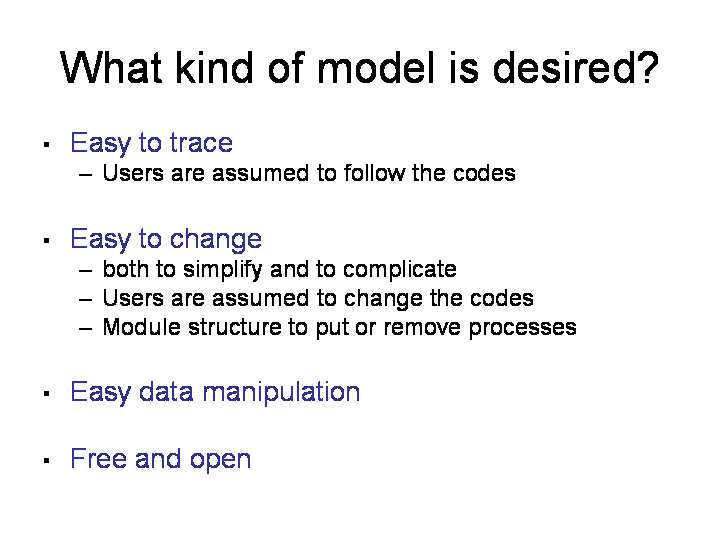 What kind of model is desired?

▪ Easy to trace
– Users are assumed to follow the codes

▪ Easy to change
– both to simplify and to complicate
– Users are assumed to change the codes
– Module structure to put or remove processes

▪ Easy data manipulation

▪ Free and open